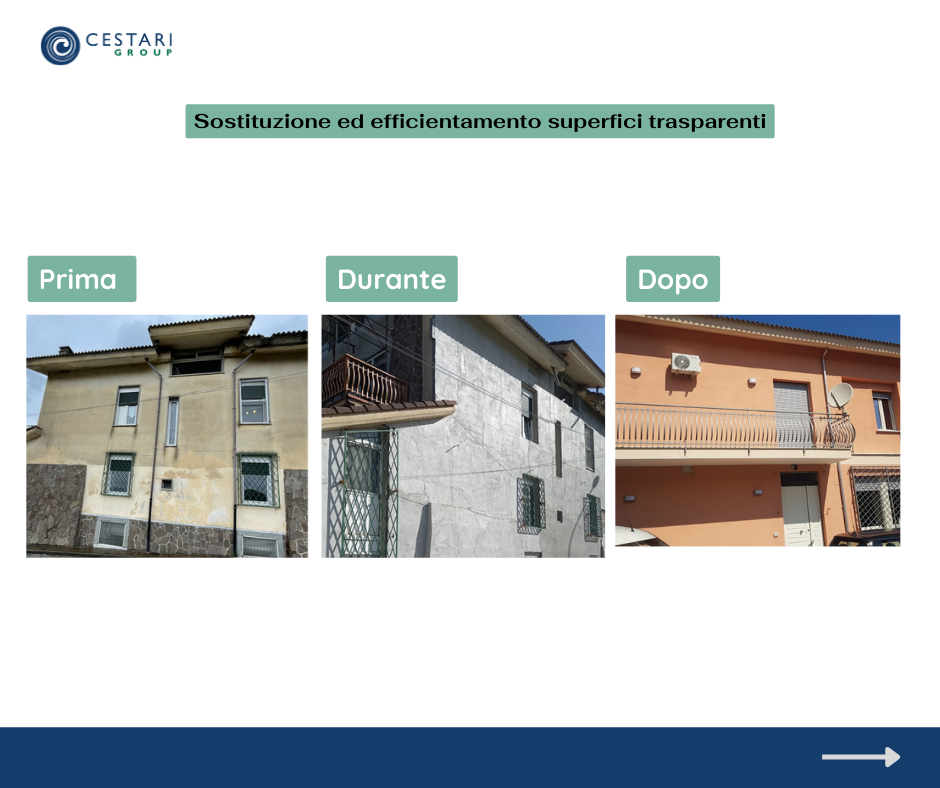 CESTARI
GROUP

Sostituzione ed efficientamento superfici trasparenti

Prima

Durante

Dopo